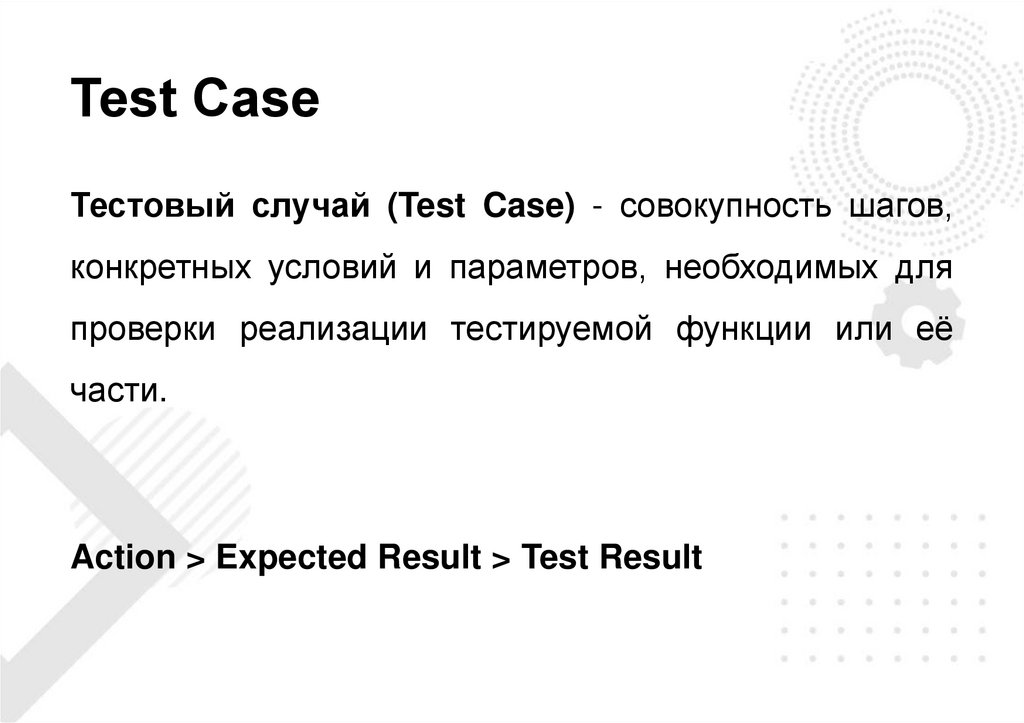 Test Case

Тестовый случай (Test Case) - совокупность шагов, конкретных условий и параметров, необходимых для проверки реализации тестируемой функции или её части.

Action > Expected Result > Test Result